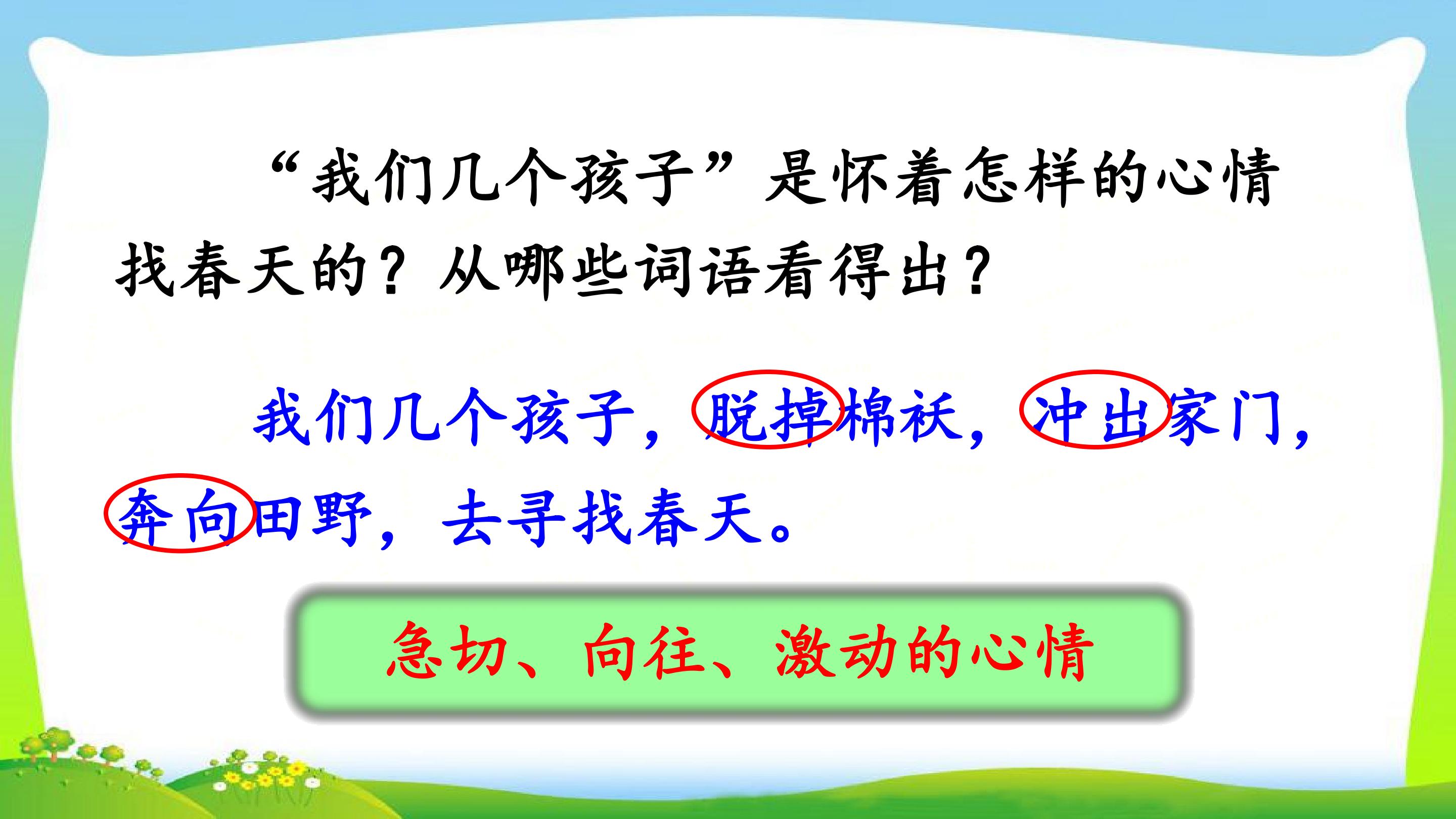 “我们几个孩子”是怀着怎样的心情找春天的？从哪些词语看得出？

我们几个孩子，脱掉棉袄，冲出家门，奔向田野，去寻找春天。

急切、向往、激动的心情